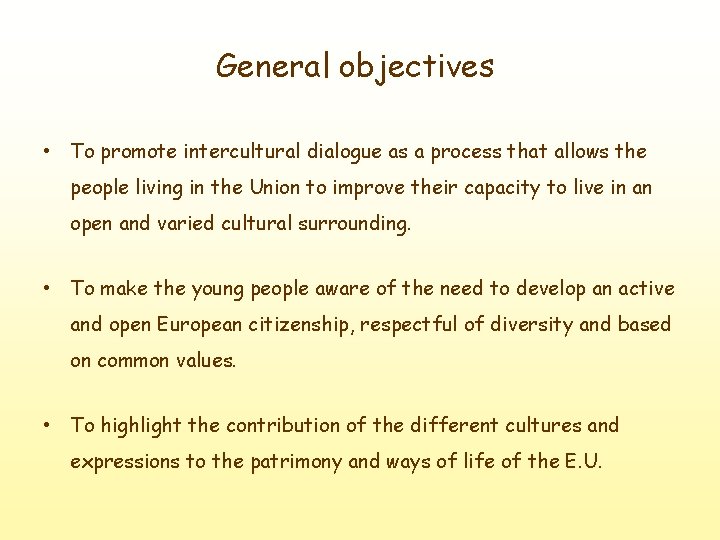 General objectives

• To promote intercultural dialogue as a process that allows the people living in the Union to improve their capacity to live in an open and varied cultural surrounding.

• To make the young people aware of the need to develop an active and open European citizenship, respectful of diversity and based on common values.

• To highlight the contribution of the different cultures and expressions to the patrimony and ways of life of the E.U.